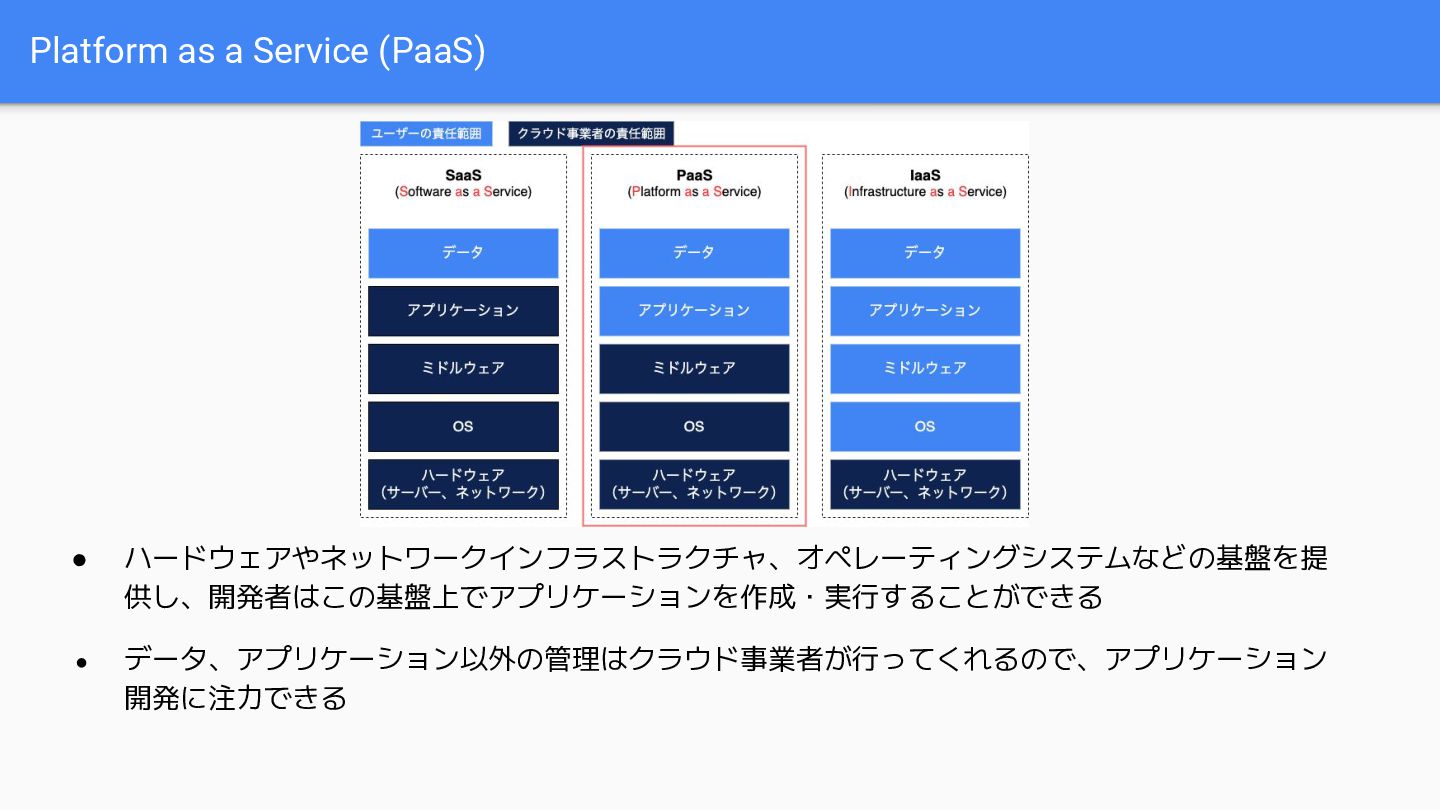 Platform as a Service (PaaS)

ユーザーの責任範囲
クラウド事業者の責任範囲

SaaS
(Software as a Service)

データ

アプリケーション

ミドルウェア

OS

ハードウェア
(サーバー、ネットワーク)

PaaS
(Platform as a Service)

データ

アプリケーション

ミドルウェア

OS

ハードウェア
(サーバー、ネットワーク)

IaaS
(Infrastructure as a Service)

データ

アプリケーション

ミドルウェア

OS

ハードウェア
(サーバー、ネットワーク)

● ハードウェアやネットワークインフラストラクチャ、オペレーティングシステムなどの基盤を提供し、開発者はこの基盤上でアプリケーションを作成・実行することができる

● データ、アプリケーション以外の管理はクラウド事業者が行ってくれるので、アプリケーション開発に注力できる